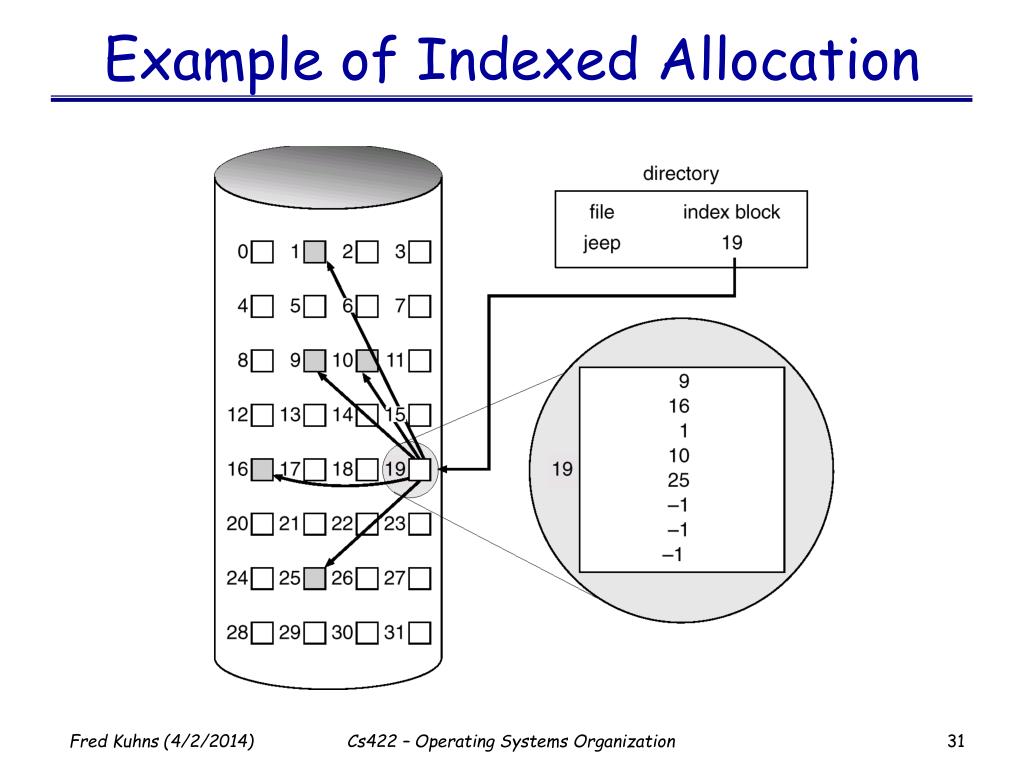 Example of Indexed Allocation

0 1 2 3
4 5 6 7
8 9 10 11
12 13 14 15
16 17 18 19
20 21 22 23
24 25 26 27
28 29 30 31

directory

| file | index block |
|---|---|
| jeep | 19 |

19

9
16
1
10
25
–1
–1
–1

Fred Kuhns (4/2/2014)

Cs422 – Operating Systems Organization

31